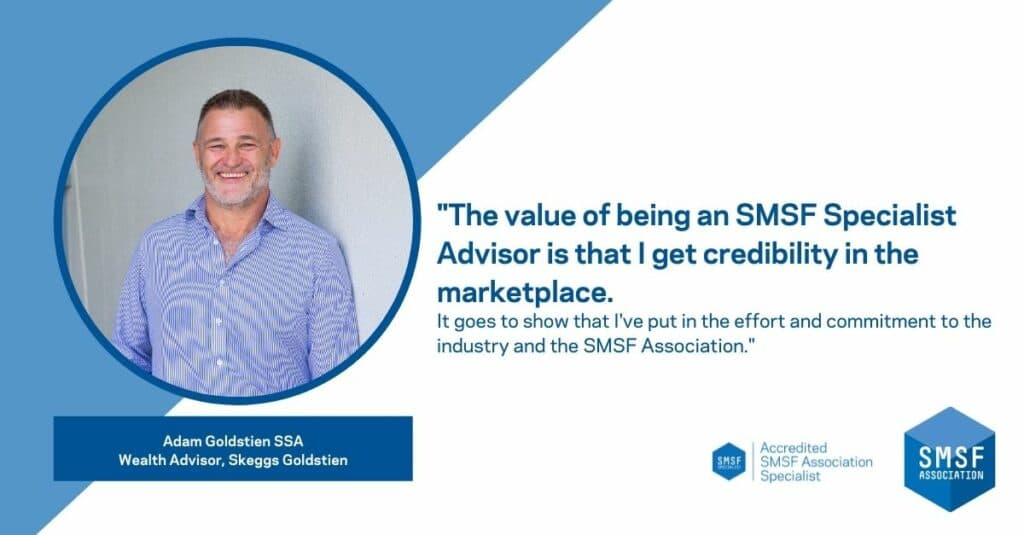 "The value of being an SMSF Specialist Advisor is that I get credibility in the marketplace.

It goes to show that I've put in the effort and commitment to the industry and the SMSF Association."

Adam Goldstien SSA
Wealth Advisor, Skeggs Goldstien

SMSF SPECIALIST
Accredited SMSF Association Specialist

SMSF ASSOCIATION